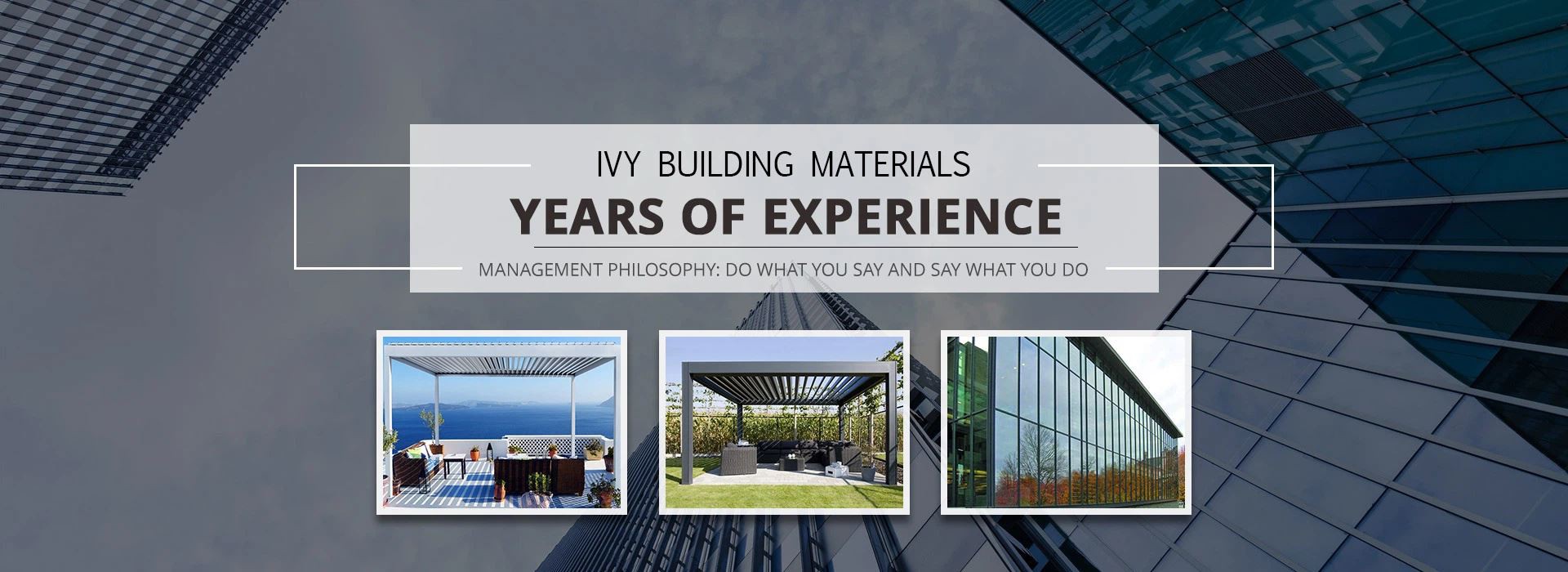 IVY BUILDING MATERIALS
YEARS OF EXPERIENCE
MANAGEMENT PHILOSOPHY: DO WHAT YOU SAY AND SAY WHAT YOU DO